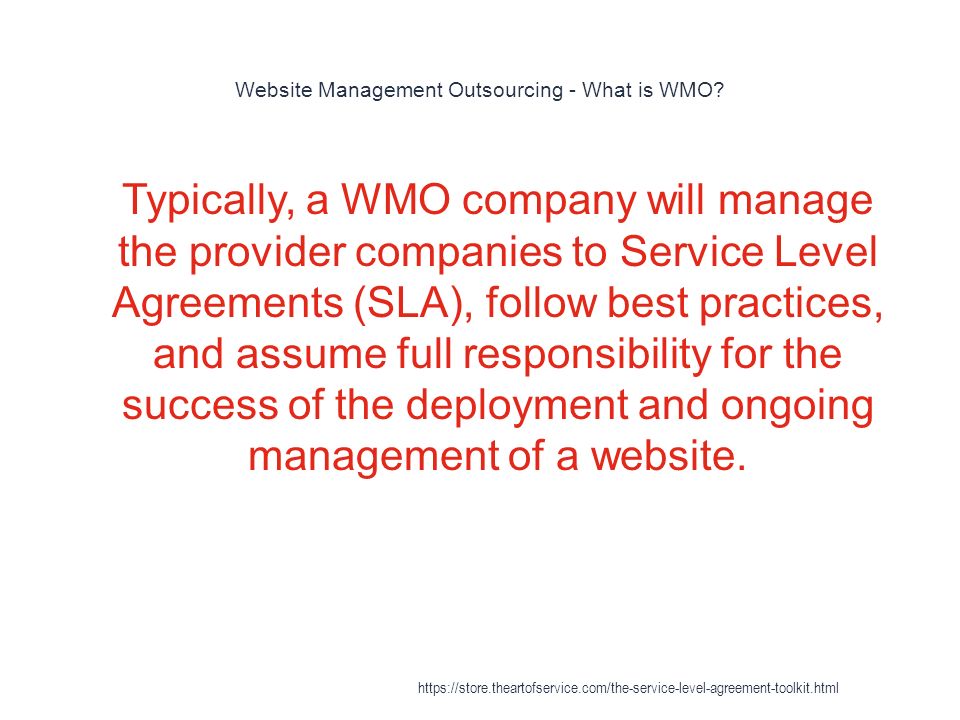 Website Management Outsourcing - What is WMO?

Typically, a WMO company will manage the provider companies to Service Level Agreements (SLA), follow best practices, and assume full responsibility for the success of the deployment and ongoing management of a website.

https://store.theartofservice.com/the-service-level-agreement-toolkit.html